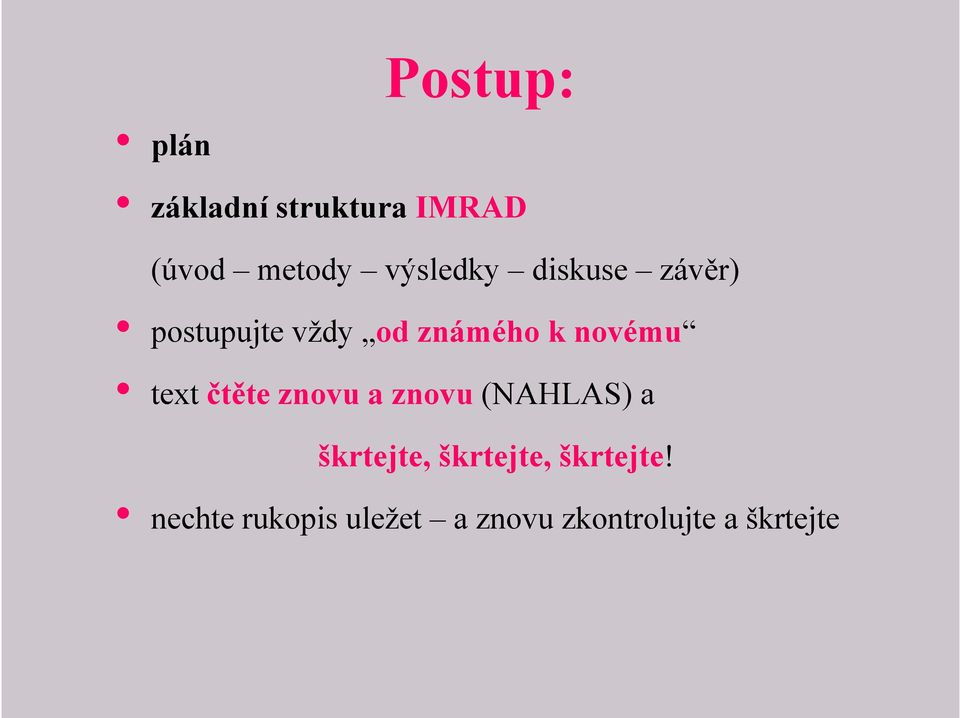 Postup:

• plán

• základní struktura IMRAD

(úvod – metody – výsledky – diskuse – závěr)

• postupujte vždy „od známého k novému“

• text čtěte znovu a znovu (NAHLAS) a

škrtejte, škrtejte, škrtejte!

• nechte rukopis uležet – a znovu zkontrolujte a škrtejte